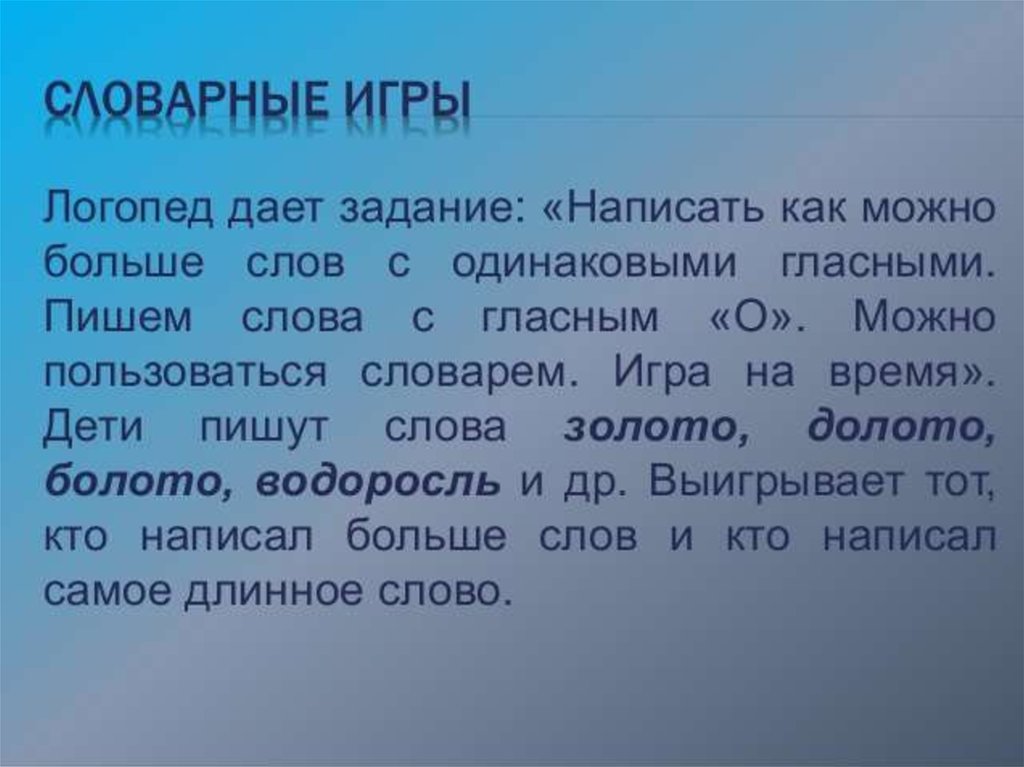 СЛОВАРНЫЕ ИГРЫ

Логопед дает задание: «Написать как можно больше слов с одинаковыми гласными. Пишем слова с гласным «О». Можно пользоваться словарем. Игра на время». Дети пишут слова золото, долото, болото, водоросль и др. Выигрывает тот, кто написал больше слов и кто написал самое длинное слово.